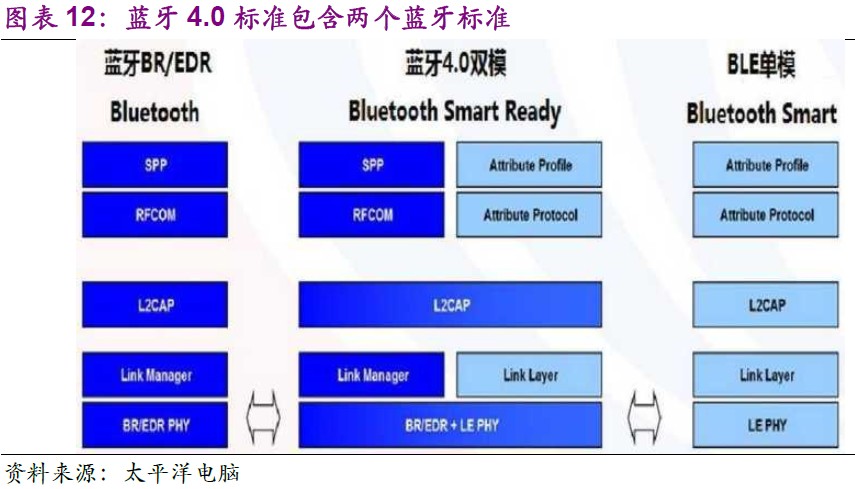 图表 12：蓝牙 4.0 标准包含两个蓝牙标准

蓝牙BR/EDR
Bluetooth

SPP
RFCOM
L2CAP
Link Manager
BR/EDR PHY

蓝牙4.0双模
Bluetooth Smart Ready

SPP
Attribute Profile
RFCOM
Attribute Protocol
L2CAP
Link Manager
Link Layer
BR/EDR + LE PHY

BLE单模
Bluetooth Smart

Attribute Profile
Attribute Protocol
L2CAP
Link Layer
LE PHY

资料来源：太平洋电脑